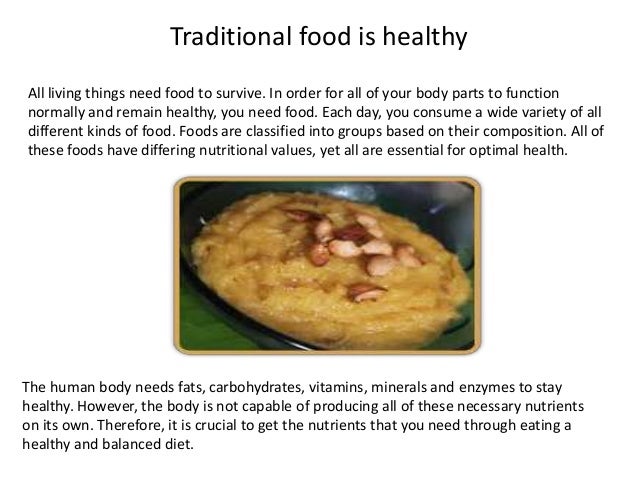 Traditional food is healthy

All living things need food to survive. In order for all of your body parts to function normally and remain healthy, you need food. Each day, you consume a wide variety of all different kinds of food. Foods are classified into groups based on their composition. All of these foods have differing nutritional values, yet all are essential for optimal health.

The human body needs fats, carbohydrates, vitamins, minerals and enzymes to stay healthy. However, the body is not capable of producing all of these necessary nutrients on its own. Therefore, it is crucial to get the nutrients that you need through eating a healthy and balanced diet.